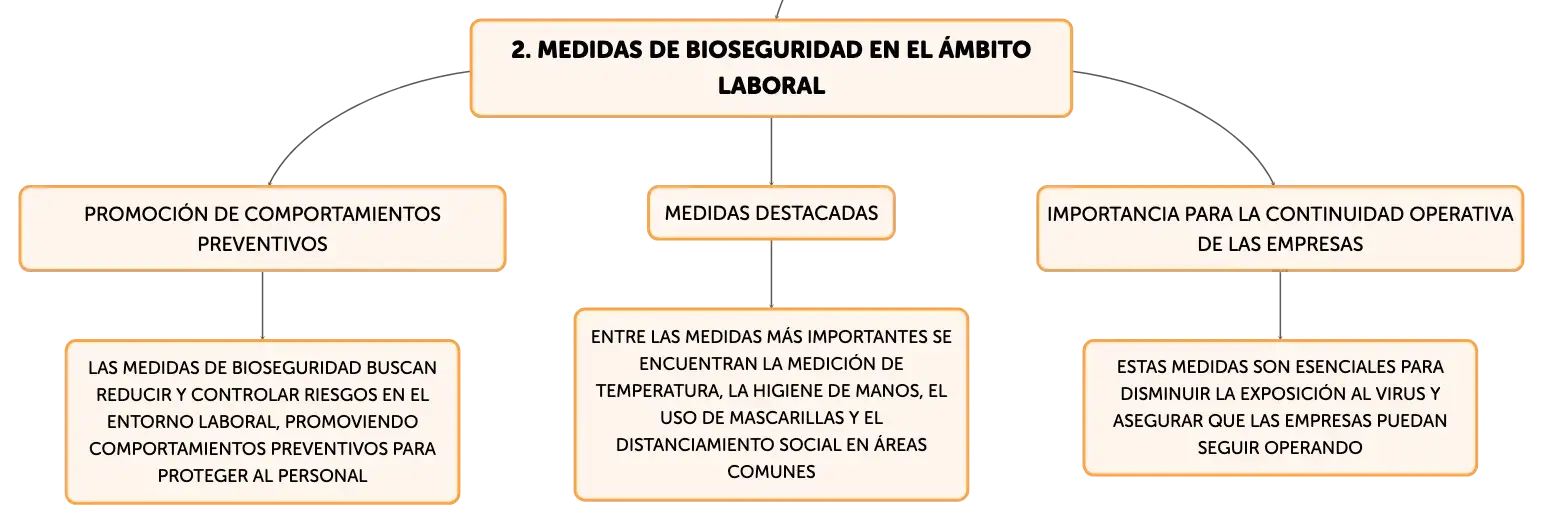 2. MEDIDAS DE BIOSEGURIDAD EN EL ÁMBITO LABORAL

PROMOCIÓN DE COMPORTAMIENTOS PREVENTIVOS

LAS MEDIDAS DE BIOSEGURIDAD BUSCAN REDUCIR Y CONTROLAR RIESGOS EN EL ENTORNO LABORAL, PROMOVIENDO COMPORTAMIENTOS PREVENTIVOS PARA PROTEGER AL PERSONAL

MEDIDAS DESTACADAS

ENTRE LAS MEDIDAS MÁS IMPORTANTES SE ENCUENTRAN LA MEDICIÓN DE TEMPERATURA, LA HIGIENE DE MANOS, EL USO DE MASCARILLAS Y EL DISTANCIAMIENTO SOCIAL EN ÁREAS COMUNES

IMPORTANCIA PARA LA CONTINUIDAD OPERATIVA DE LAS EMPRESAS

ESTAS MEDIDAS SON ESENCIALES PARA DISMINUIR LA EXPOSICIÓN AL VIRUS Y ASEGURAR QUE LAS EMPRESAS PUEDAN SEGUIR OPERANDO